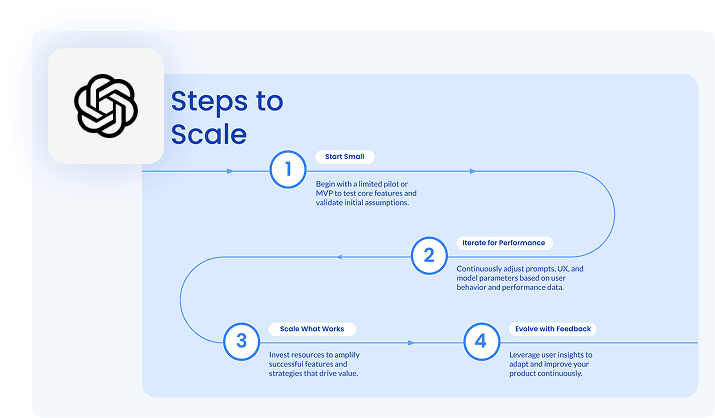 Steps to Scale

1

Start Small

Begin with a limited pilot or MVP to test core features and validate initial assumptions.

2

Iterate for Performance

Continuously adjust prompts, UX, and model parameters based on user behavior and performance data.

3

Scale What Works

Invest resources to amplify successful features and strategies that drive value.

4

Evolve with Feedback

Leverage user insights to adapt and improve your product continuously.